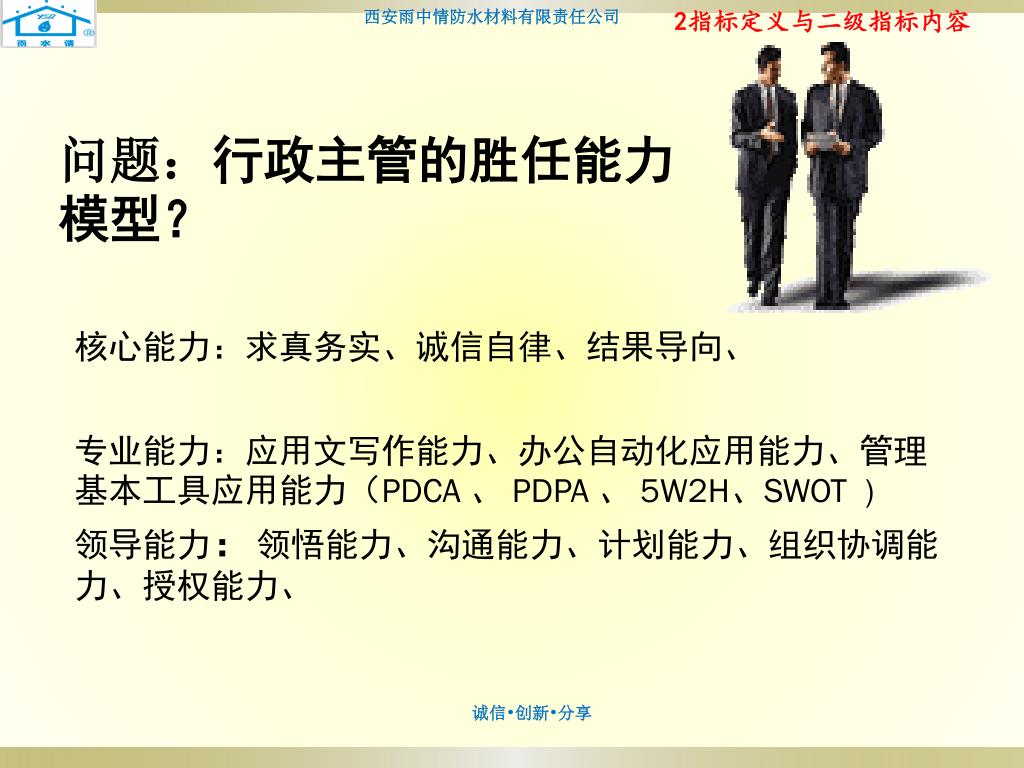 雨水情

西安雨中情防水材料有限责任公司

2指标定义与二级指标内容

问题：行政主管的胜任能力模型？

核心能力：求真务实、诚信自律、结果导向、

专业能力：应用文写作能力、办公自动化应用能力、管理基本工具应用能力（PDCA 、 PDPA 、 5W2H、SWOT ）

领导能力： 领悟能力、沟通能力、计划能力、组织协调能力、授权能力、

诚信•创新•分享